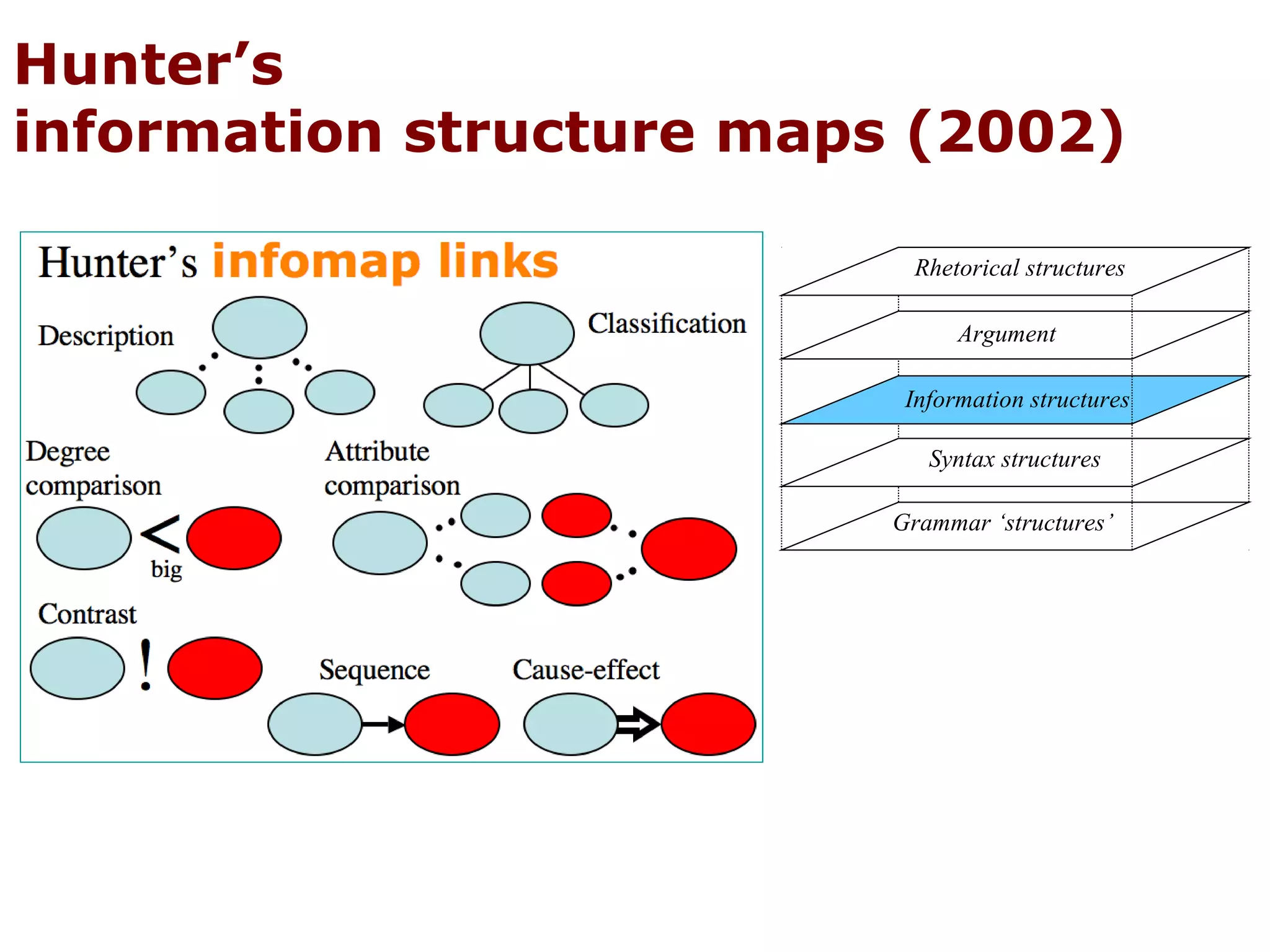 Hunter's information structure maps (2002)

Hunter's infomap links

Description

Classification

Degree comparison

<

big

Attribute comparison

Contrast

!

Sequence

Cause-effect

Rhetorical structures

Argument

Information structures

Syntax structures

Grammar 'structures'